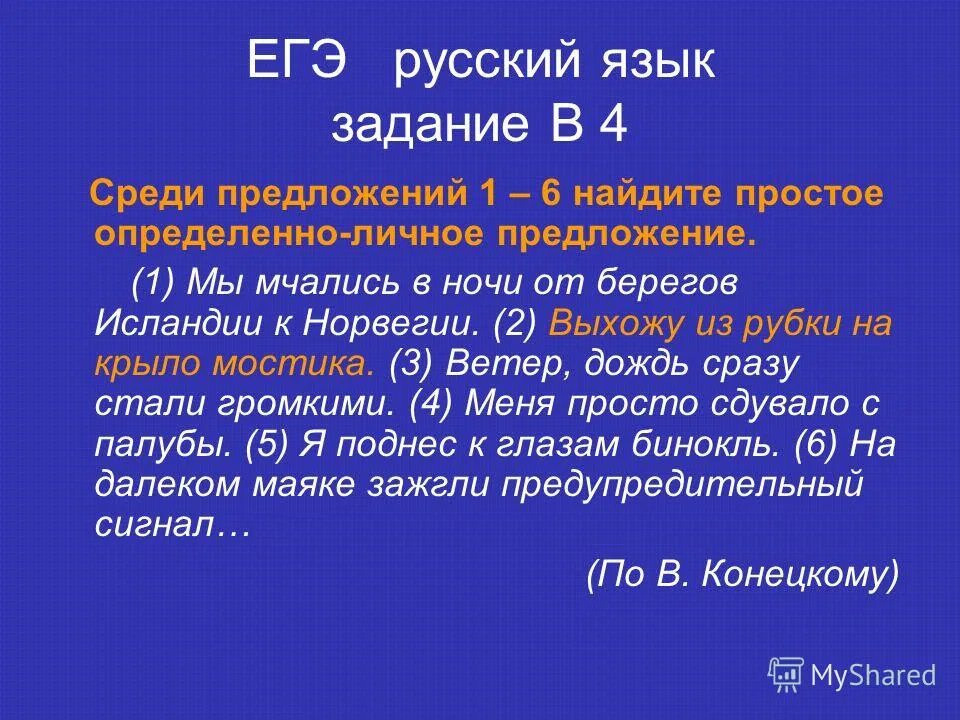 ЕГЭ русский язык задание В 4

Среди предложений 1 – 6 найдите простое определенно-личное предложение.

(1) Мы мчались в ночи от берегов Исландии к Норвегии. (2) Выхожу из рубки на крыло мостика. (3) Ветер, дождь сразу стали громкими. (4) Меня просто сдувало с палубы. (5) Я поднес к глазам бинокль. (6) На далеком маяке зажгли предупредительный сигнал…

(По В. Конецкому)

MyShared